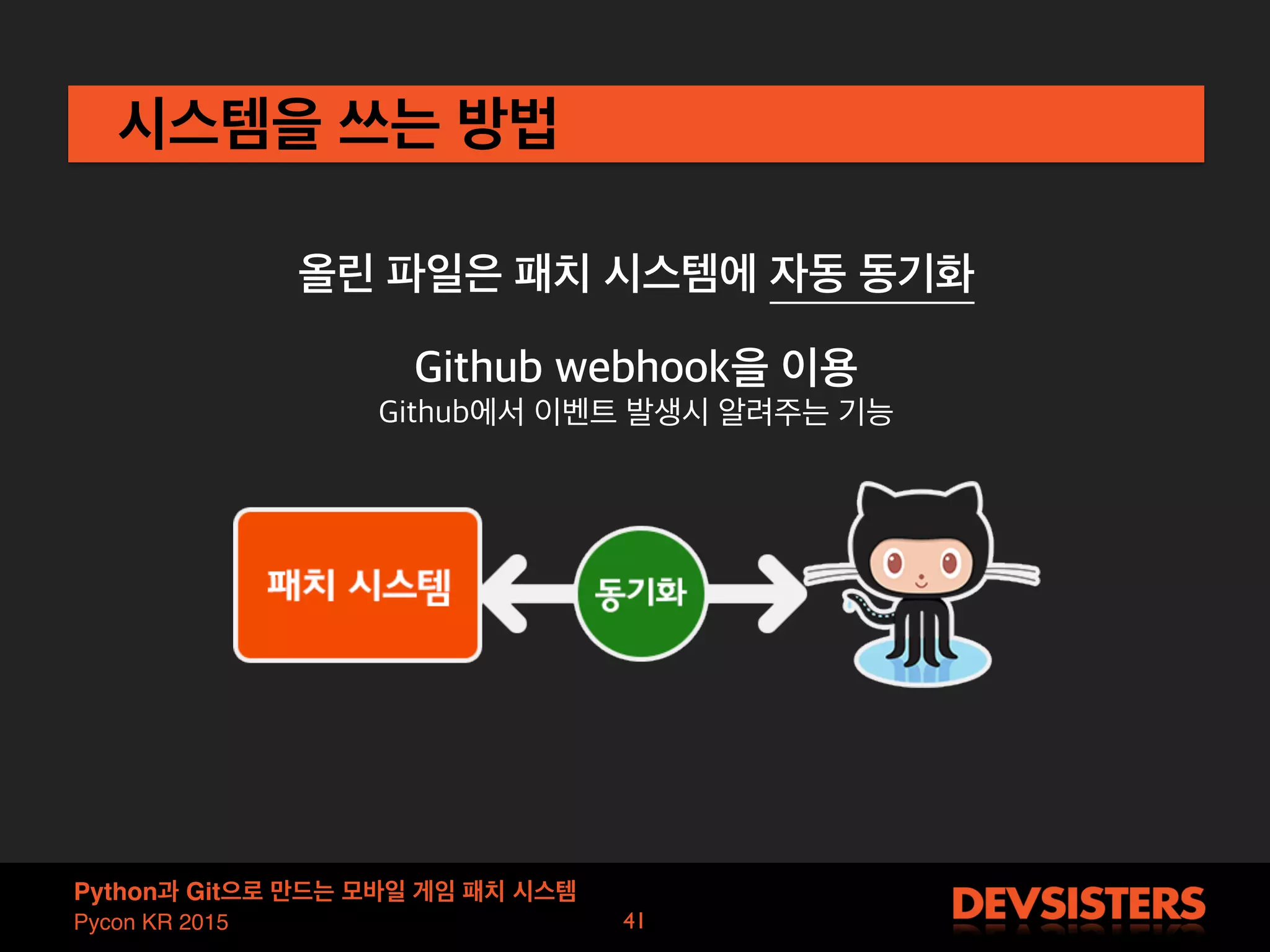 시스템을 쓰는 방법

올린 파일은 패치 시스템에 자동 동기화

Github webhook을 이용
Github에서 이벤트 발생시 알려주는 기능

패치 시스템

동기화

Python과 Git으로 만드는 모바일 게임 패치 시스템
Pycon KR 2015

41

DEVSISTERS